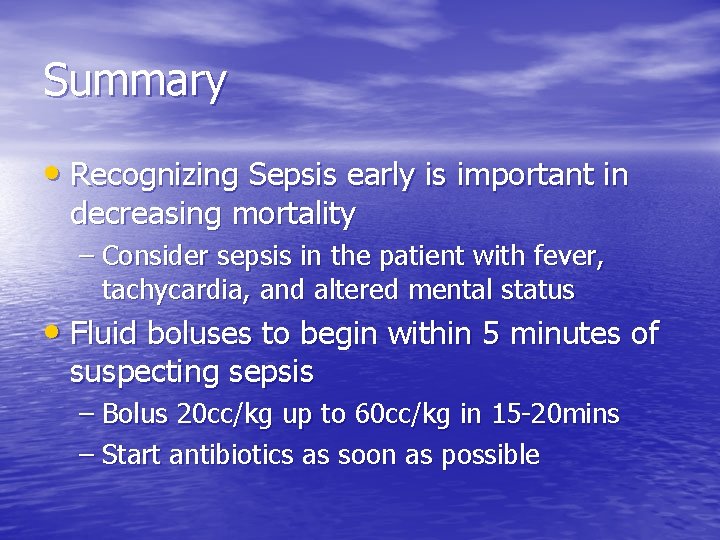 Summary

• Recognizing Sepsis early is important in decreasing mortality
– Consider sepsis in the patient with fever, tachycardia, and altered mental status

• Fluid boluses to begin within 5 minutes of suspecting sepsis
– Bolus 20cc/kg up to 60cc/kg in 15-20mins
– Start antibiotics as soon as possible